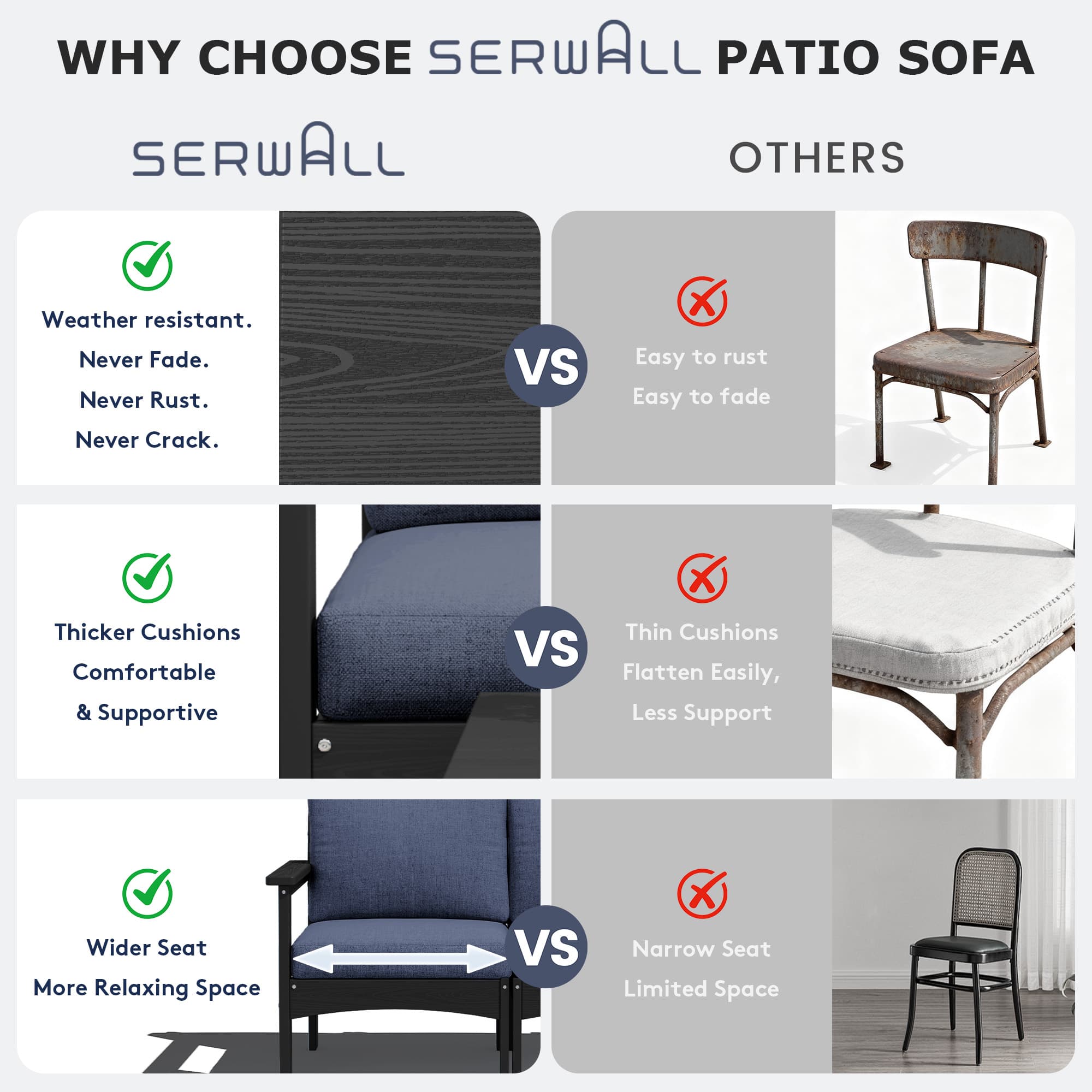 WHY CHOOSE SERWALL PATIO SOFA

SERWALL

OTHERS

Weather resistant.
Never Fade.
Never Rust.
Never Crack.

VS

Easy to rust
Easy to fade

Thicker Cushions
Comfortable
& Supportive

VS

Thin Cushions
Flatten Easily,
Less Support

Wider Seat
More Relaxing Space

VS

Narrow Seat
Limited Space